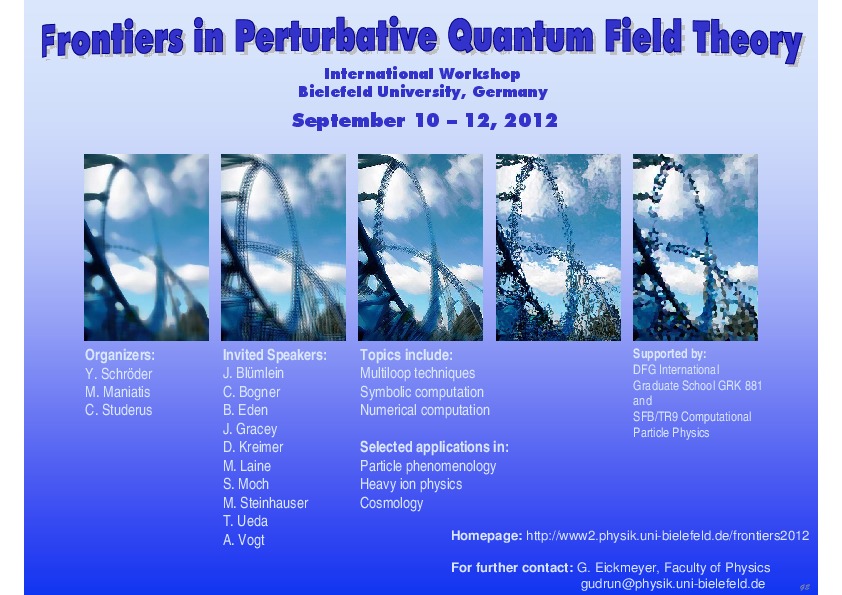 Frontiers in Perturbative Quantum Field Theory

International Workshop
Bielefeld University, Germany

September 10 – 12, 2012

Organizers:
Y. Schröder
M. Maniatis
C. Studerus

Invited Speakers:
J. Blümlein
C. Bogner
B. Eden
J. Gracey
D. Kreimer
M. Laine
S. Moch
M. Steinhauser
T. Ueda
A. Vogt

Topics include:
Multiloop techniques
Symbolic computation
Numerical computation

Selected applications in:
Particle phenomenology
Heavy ion physics
Cosmology

Supported by:
DFG International Graduate School GRK 881 and SFB/TR9 Computational Particle Physics

Homepage: http://www2.physik.uni-bielefeld.de/frontiers2012

For further contact: G. Eickmeyer, Faculty of Physics
gudrun@physik.uni-bielefeld.de